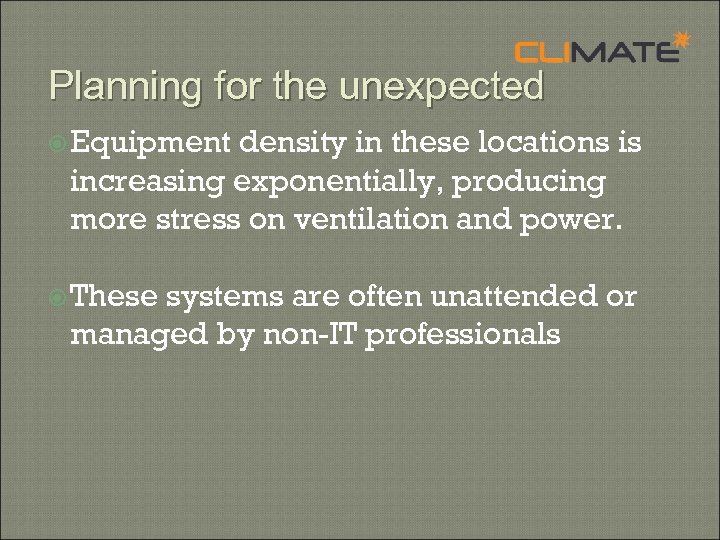 CLIMATE

Planning for the unexpected

Equipment density in these locations is increasing exponentially, producing more stress on ventilation and power.

These systems are often unattended or managed by non-IT professionals